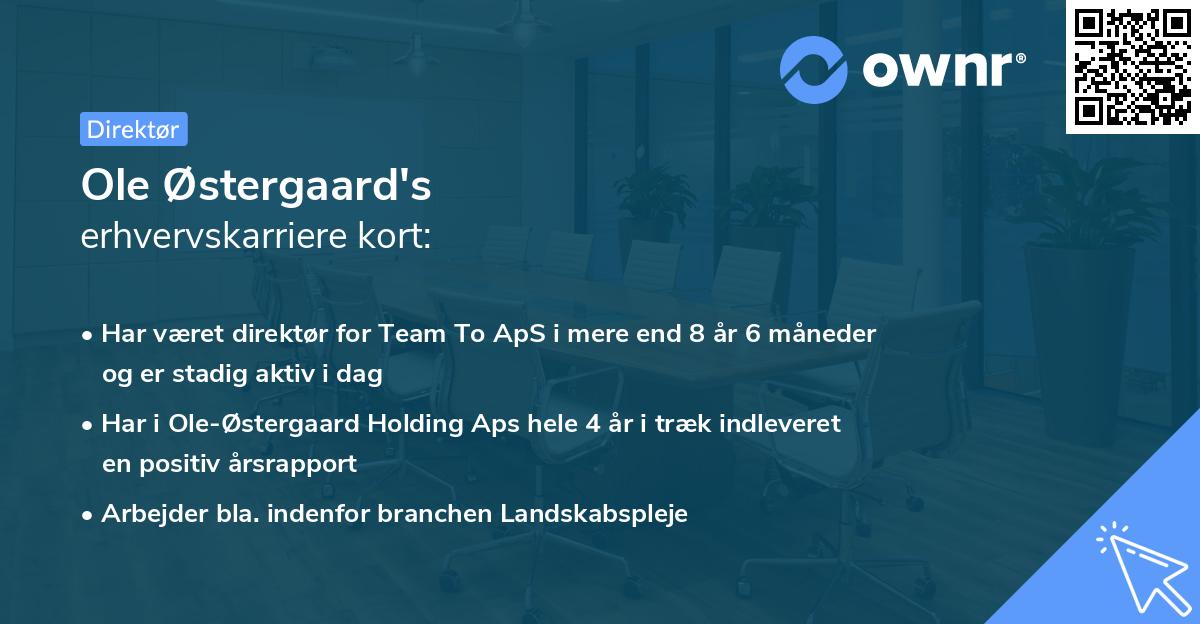 ownr®

Direktør

Ole Østergaard's
erhvervskarriere kort:

• Har været direktør for Team To ApS i mere end 8 år 6 måneder og er stadig aktiv i dag

• Har i Ole-Østergaard Holding Aps hele 4 år i træk indleveret en positiv årsrapport

• Arbejder bla. indenfor branchen Landskabspleje